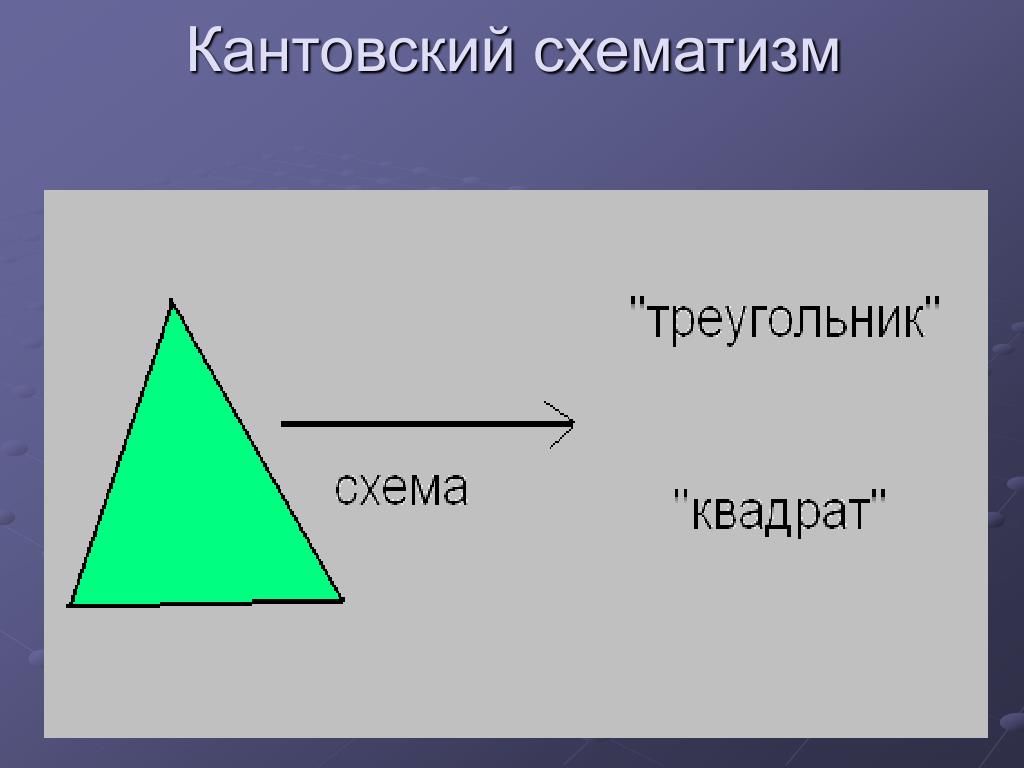 Кантовский схематизм

"треугольник"

схема

"квадрат"